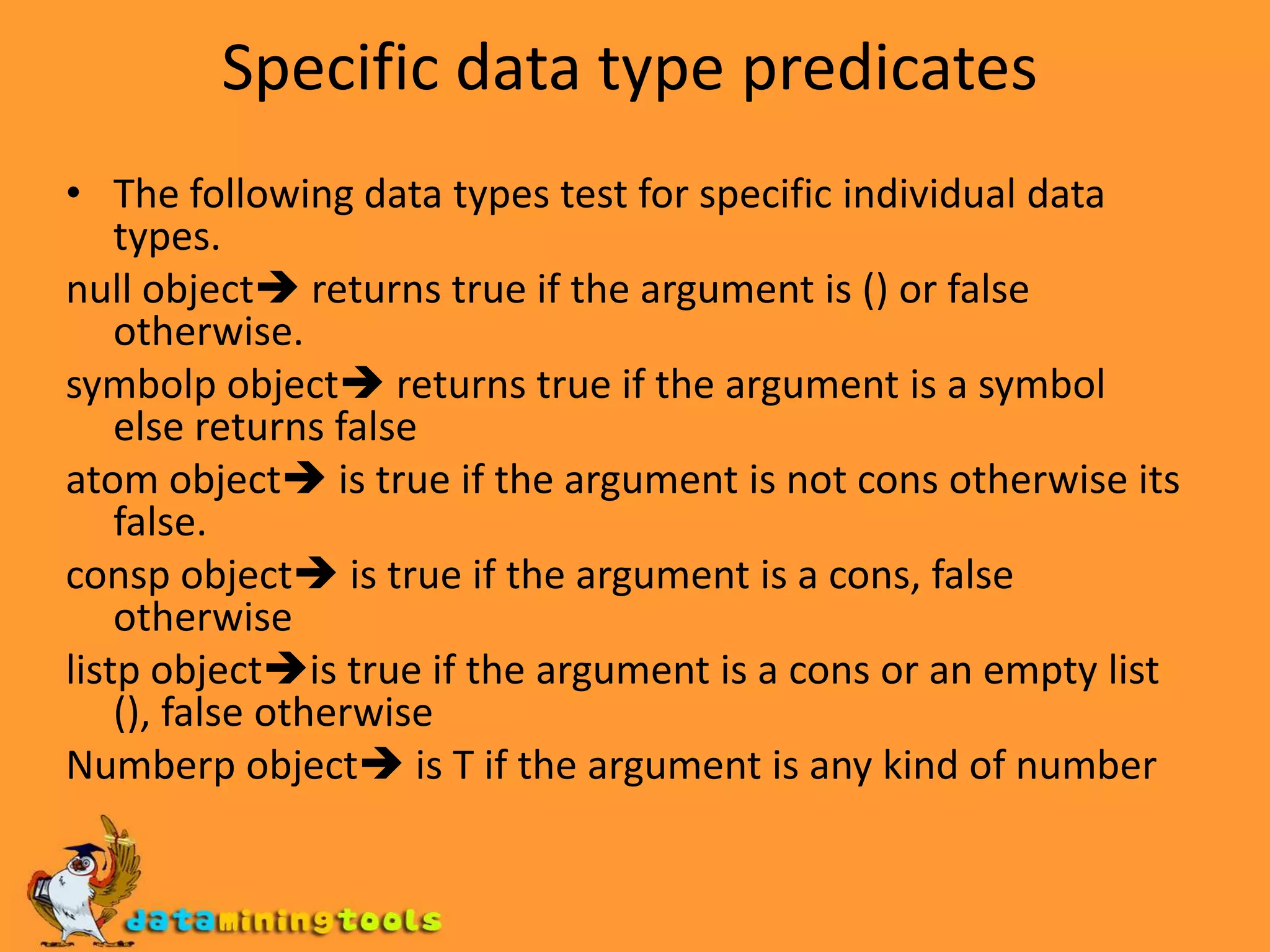 Specific data type predicates

• The following data types test for specific individual data types.

null object→ returns true if the argument is () or false otherwise.

symbolp object→ returns true if the argument is a symbol else returns false

atom object→ is true if the argument is not cons otherwise its false.

consp object→ is true if the argument is a cons, false otherwise

listp object→is true if the argument is a cons or an empty list (), false otherwise

Numberp object→ is T if the argument is any kind of number

dataminingtools